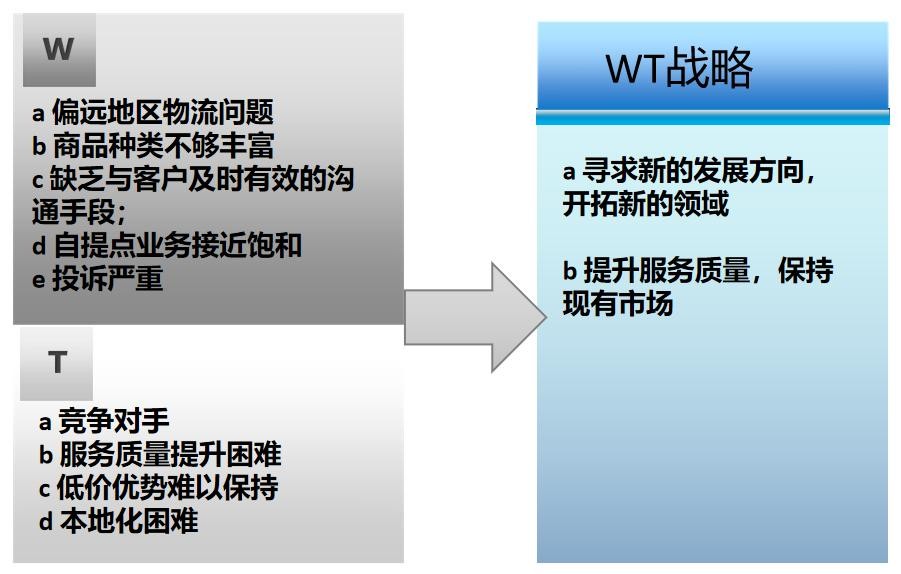 W

a 偏远地区物流问题
b 商品种类不够丰富
c 缺乏与客户及时有效的沟通手段；
d 自提点业务接近饱和
e 投诉严重

T

a 竞争对手
b 服务质量提升困难
c 低价优势难以保持
d 本地化困难

WT战略

a 寻求新的发展方向，开拓新的领域

b 提升服务质量，保持现有市场